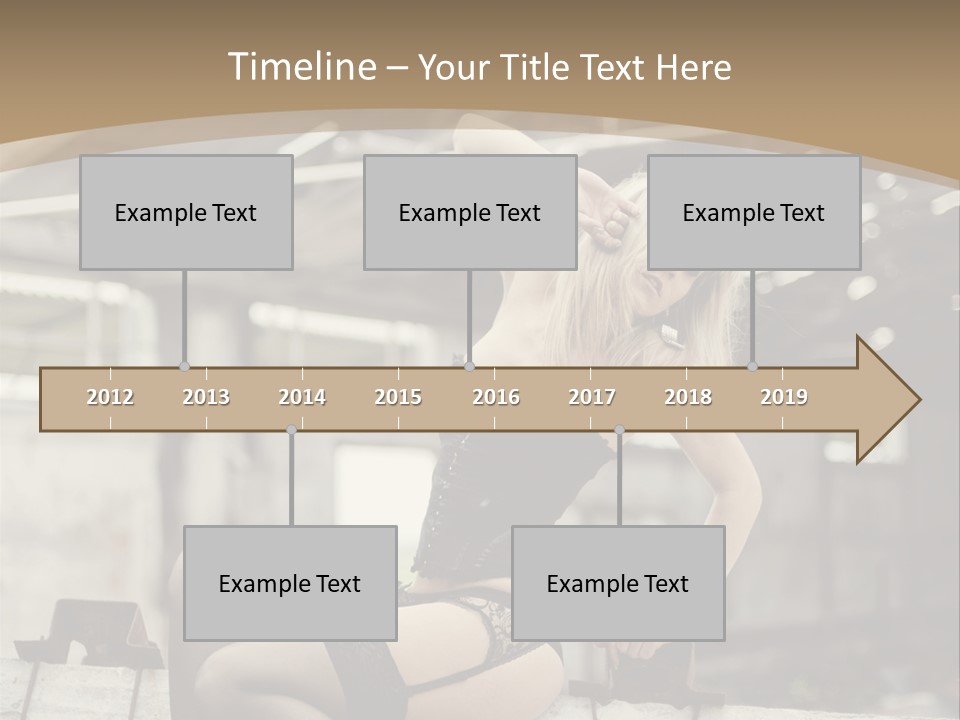 Timeline – Your Title Text Here

Example Text

Example Text

Example Text

2012 2013 2014 2015 2016 2017 2018 2019

Example Text

Example Text